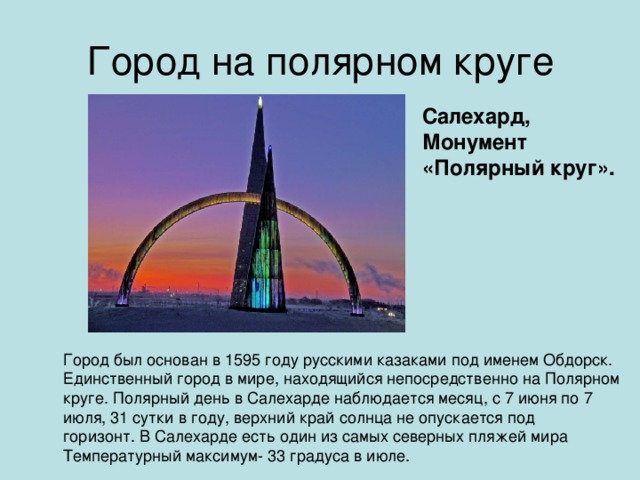 Город на полярном круге

Салехард, Монумент «Полярный круг».

Город был основан в 1595 году русскими казаками под именем Обдорск. Единственный город в мире, находящийся непосредственно на Полярном круге. Полярный день в Салехарде наблюдается месяц, с 7 июня по 7 июля, 31 сутки в году, верхний край солнца не опускается под горизонт. В Салехарде есть один из самых северных пляжей мира Температурный максимум- 33 градуса в июле.